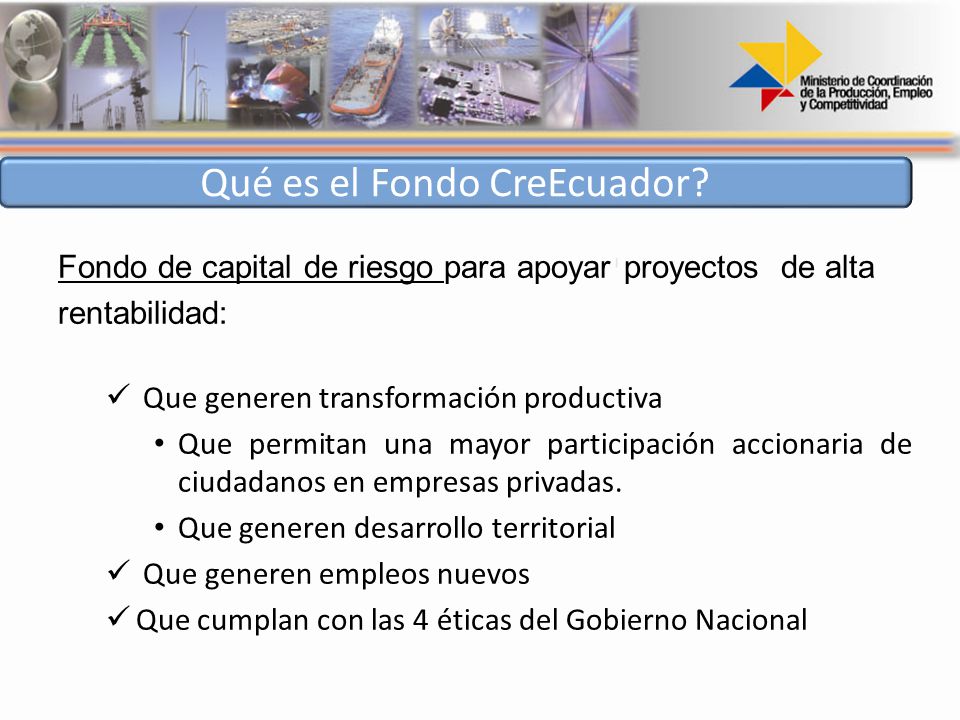 Ministerio de Coordinación de la Producción, Empleo y Competitividad

Qué es el Fondo CreEcuador?

Fondo de capital de riesgo para apoyar proyectos de alta rentabilidad:

✓ Que generen transformación productiva
• Que permitan una mayor participación accionaria de ciudadanos en empresas privadas.
• Que generen desarrollo territorial
✓ Que generen empleos nuevos
✓ Que cumplan con las 4 éticas del Gobierno Nacional